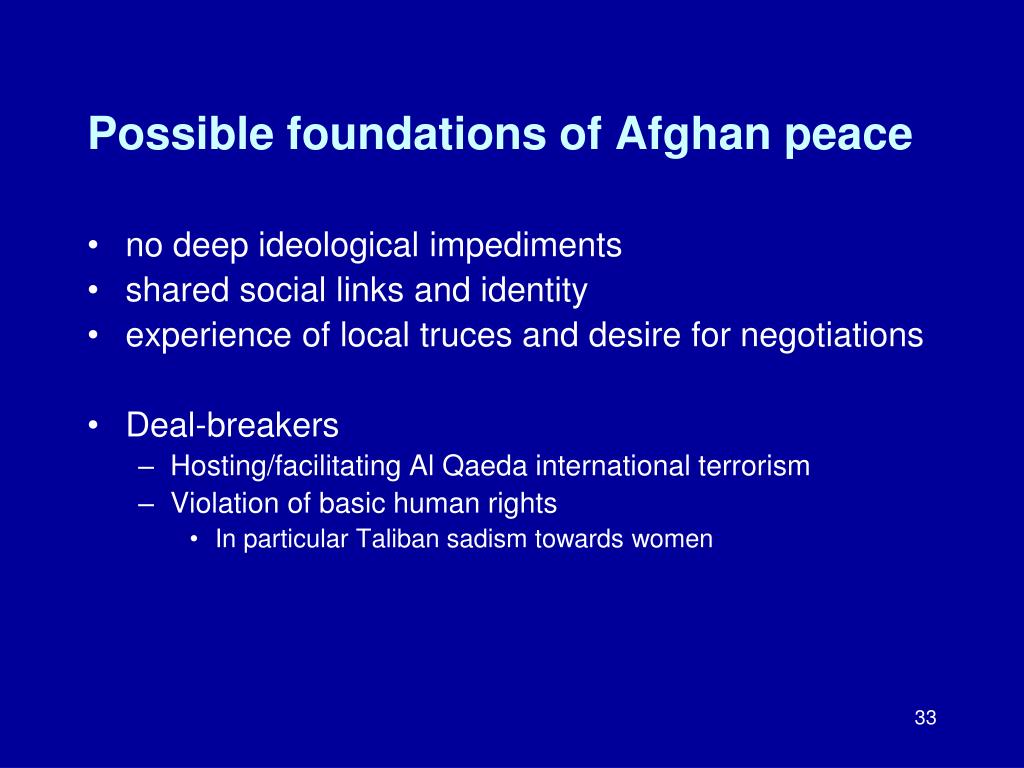 Possible foundations of Afghan peace

• no deep ideological impediments
• shared social links and identity
• experience of local truces and desire for negotiations

• Deal-breakers
– Hosting/facilitating Al Qaeda international terrorism
– Violation of basic human rights
• In particular Taliban sadism towards women

33